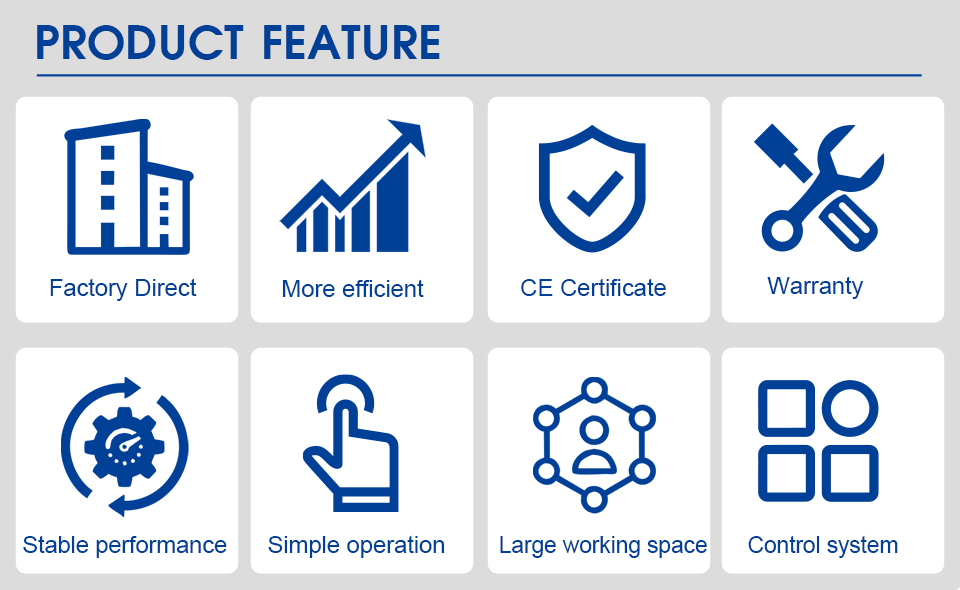 PRODUCT FEATURE

Factory Direct

More efficient

CE Certificate

Warranty

Stable performance

Simple operation

Large working space

Control system